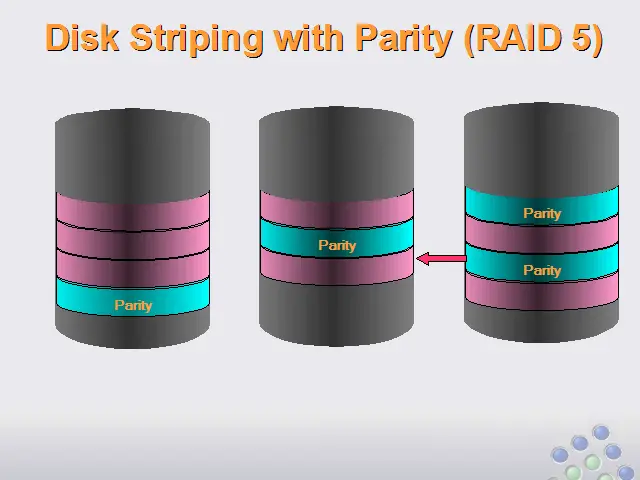 Disk Striping with Parity (RAID 5)

Parity

Parity

Parity

Parity